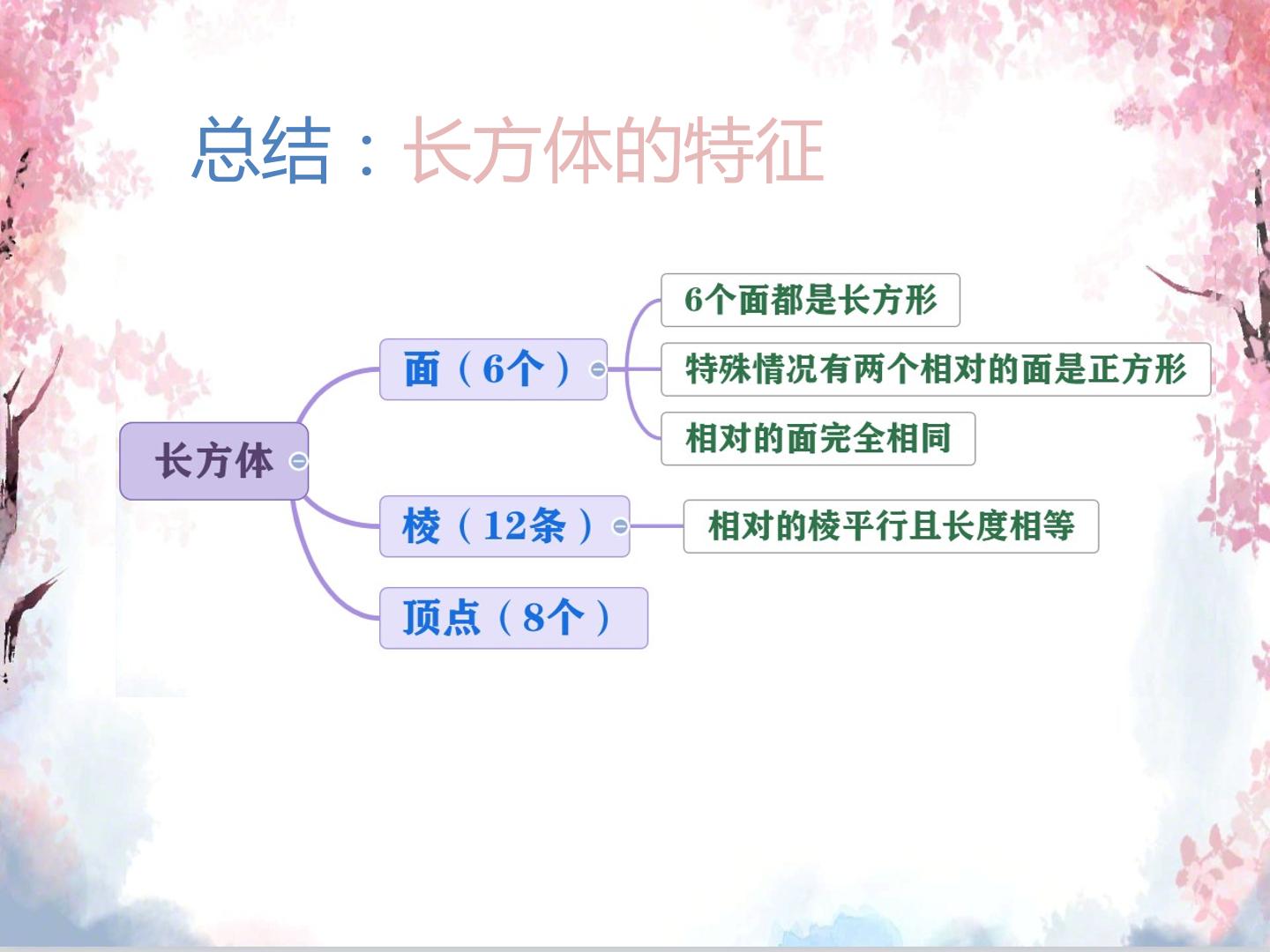 总结：长方体的特征

长方体

面（6个）

6个面都是长方形

特殊情况有两个相对的面是正方形

相对的面完全相同

棱（12条）

相对的棱平行且长度相等

顶点（8个）